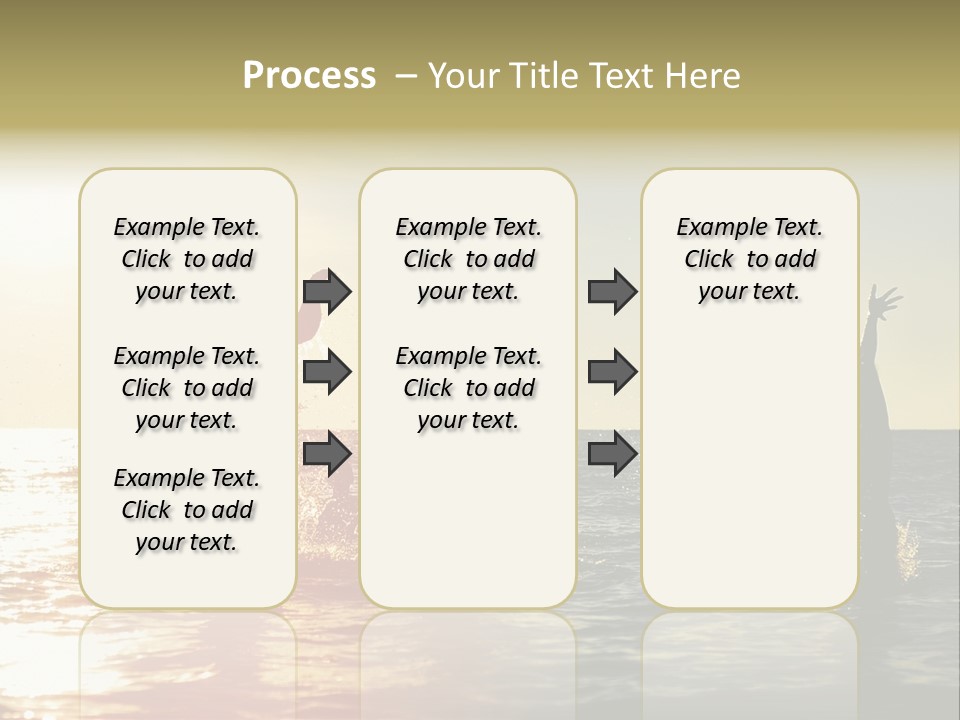 Process – Your Title Text Here

Example Text. Click to add your text.

Example Text. Click to add your text.

Example Text. Click to add your text.

Example Text. Click to add your text.

Example Text. Click to add your text.

Example Text. Click to add your text.